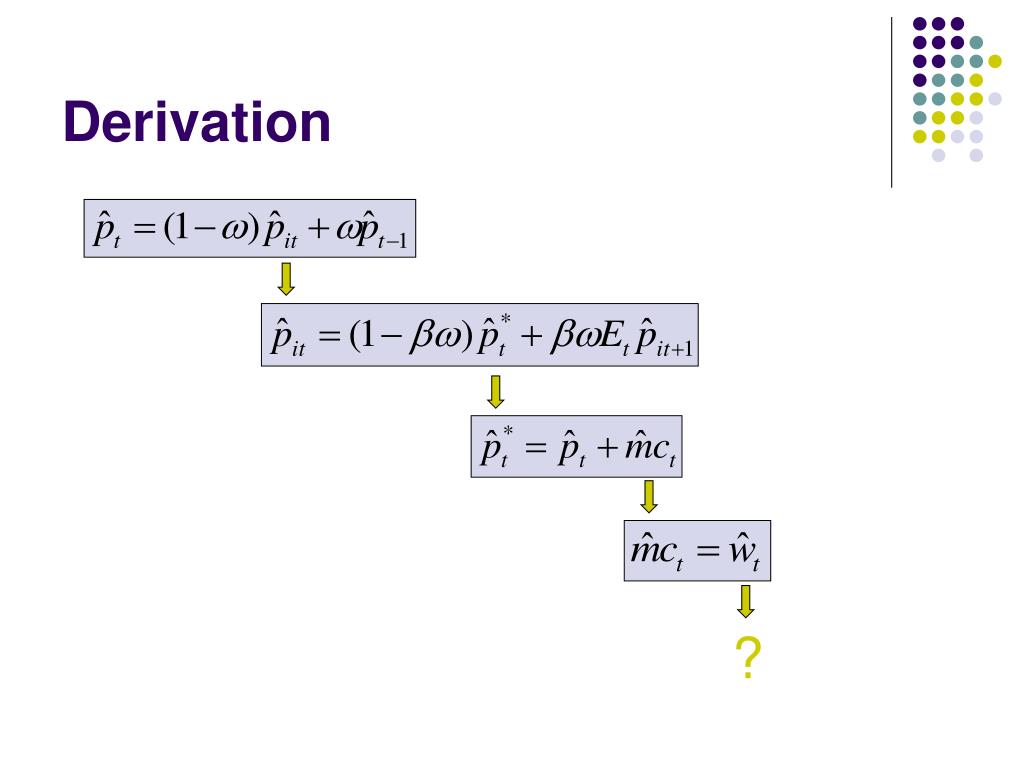 Derivation

$\hat{p}_t = (1-\omega)\hat{p}_{it} + \omega\hat{p}_{t-1}$

$\hat{p}_{it} = (1-\beta\omega)\hat{p}_t^* + \beta\omega E_t \hat{p}_{it+1}$

$\hat{p}_t^* = \hat{p}_t + \hat{m}c_t$

$\hat{m}c_t = \hat{w}_t$

?